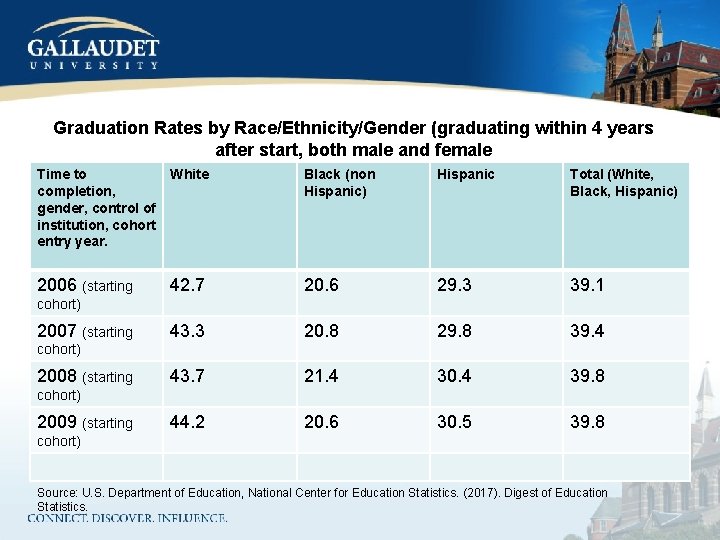 GALLAUDET
UNIVERSITY

Graduation Rates by Race/Ethnicity/Gender (graduating within 4 years after start, both male and female

| Time to completion, gender, control of institution, cohort entry year. | White | Black (non Hispanic) | Hispanic | Total (White, Black, Hispanic) |
|---|---|---|---|---|
| 2006 (starting cohort) | 42.7 | 20.6 | 29.3 | 39.1 |
| 2007 (starting cohort) | 43.3 | 20.8 | 29.8 | 39.4 |
| 2008 (starting cohort) | 43.7 | 21.4 | 30.4 | 39.8 |
| 2009 (starting cohort) | 44.2 | 20.6 | 30.5 | 39.8 |
| | | | | |

Source: U.S. Department of Education, National Center for Education Statistics. (2017). Digest of Education Statistics.

CONNECT. DISCOVER. INFLUENCE.